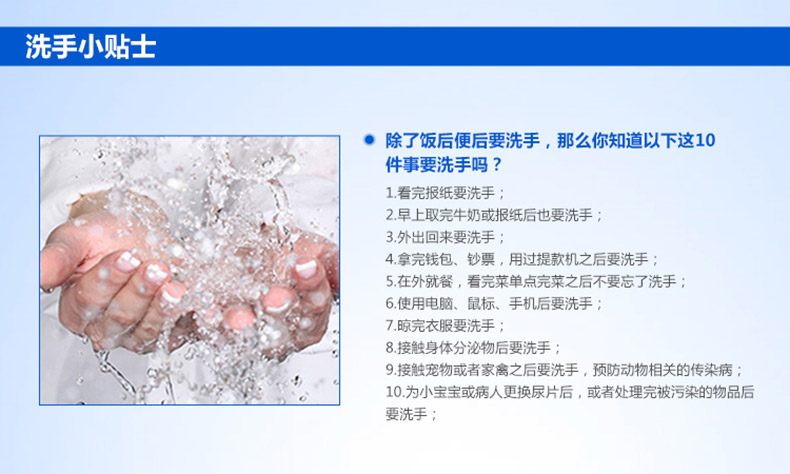 洗手小贴士

除了饭后便后要洗手，那么你知道以下这10件事要洗手吗？

1.看完报纸要洗手；
2.早上取完牛奶或报纸后也要洗手；
3.外出回来要洗手；
4.拿完钱包、钞票，用过提款机之后要洗手；
5.在外就餐，看完菜单点完菜之后不要忘了洗手；
6.使用电脑、鼠标、手机后要洗手；
7.晾完衣服要洗手；
8.接触身体分泌物后要洗手；
9.接触宠物或者家禽之后要洗手，预防动物相关的传染病；
10.为小宝宝或病人更换尿片后，或者处理完被污染的物品后要洗手；